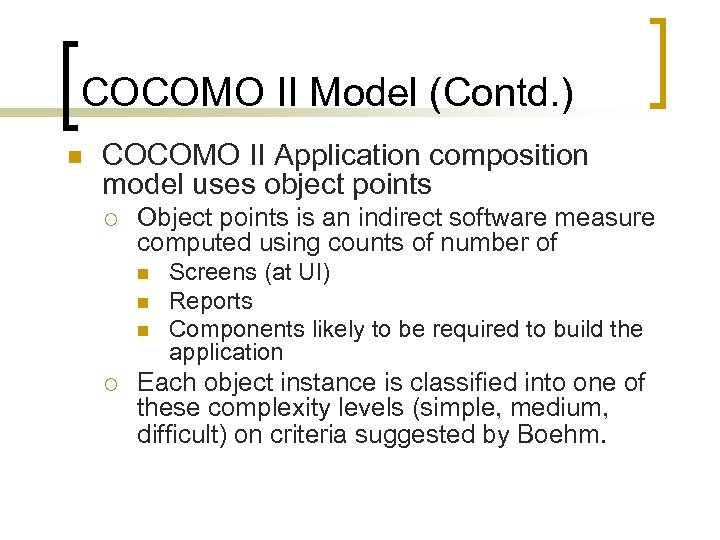 COCOMO II Model (Contd.)

COCOMO II Application composition model uses object points

Object points is an indirect software measure computed using counts of number of

Screens (at UI)

Reports

Components likely to be required to build the application

Each object instance is classified into one of these complexity levels (simple, medium, difficult) on criteria suggested by Boehm.